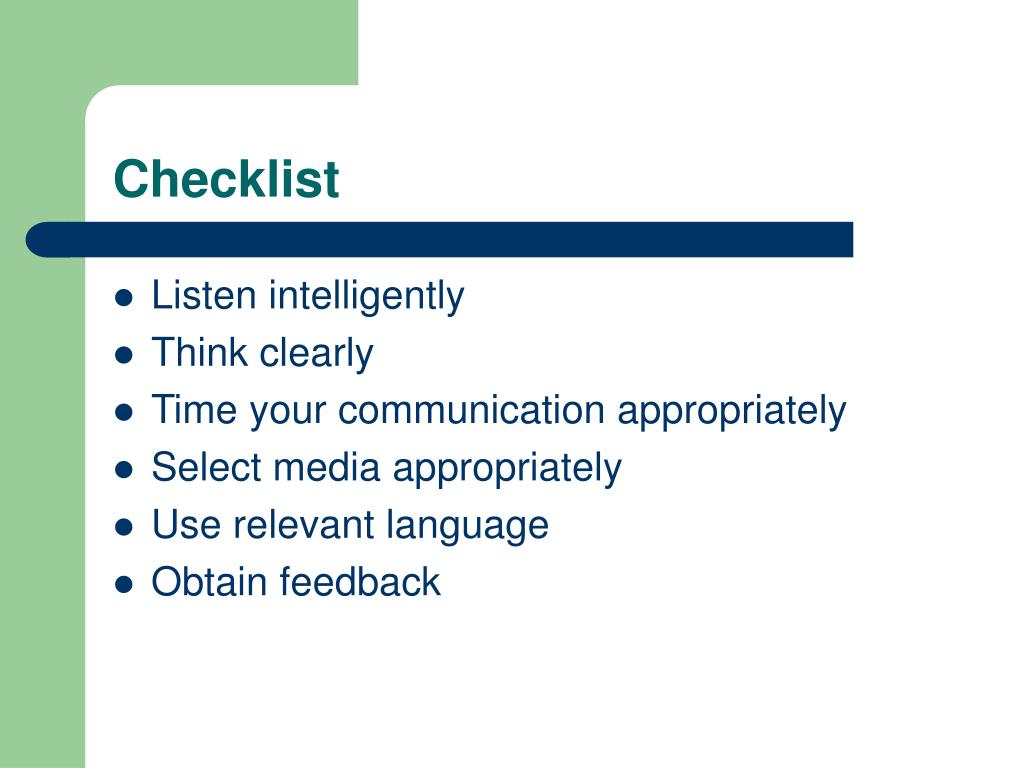 Checklist

- Listen intelligently
- Think clearly
- Time your communication appropriately
- Select media appropriately
- Use relevant language
- Obtain feedback